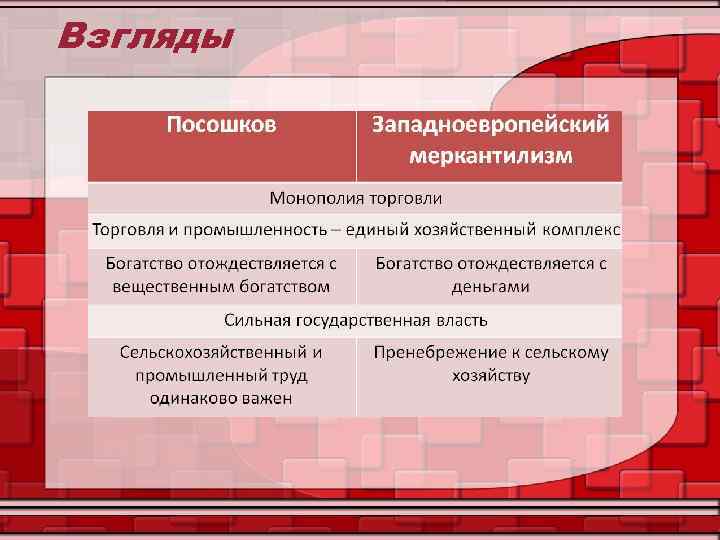 Взгляды

| Посошков | Западноевропейский меркантилизм |
|---|---|
| Монополия торговли | |
| Торговля и промышленность – единый хозяйственный комплекс | |
| Богатство отождествляется с вещественным богатством | Богатство отождествляется с деньгами |
| Сильная государственная власть | |
| Сельскохозяйственный и промышленный труд одинаково важен | Пренебрежение к сельскому хозяйству |